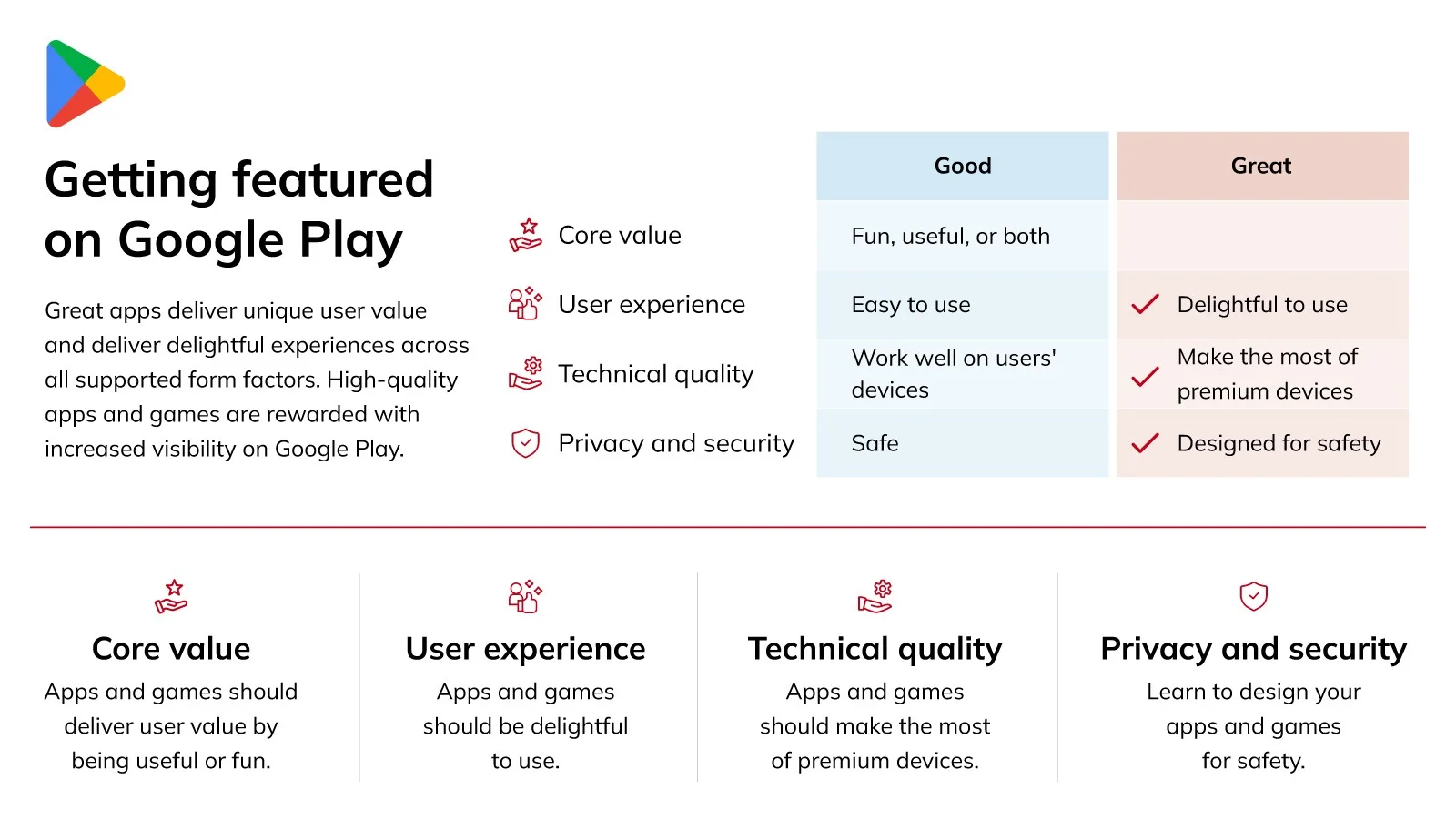 Getting featured on Google Play

Great apps deliver unique user value and deliver delightful experiences across all supported form factors. High-quality apps and games are rewarded with increased visibility on Google Play.

| | Good | Great |
|---|---|---|
| Core value | Fun, useful, or both | |
| User experience | Easy to use | Delightful to use |
| Technical quality | Work well on users' devices | Make the most of premium devices |
| Privacy and security | Safe | Designed for safety |

Core value
Apps and games should deliver user value by being useful or fun.

User experience
Apps and games should be delightful to use.

Technical quality
Apps and games should make the most of premium devices.

Privacy and security
Learn to design your apps and games for safety.